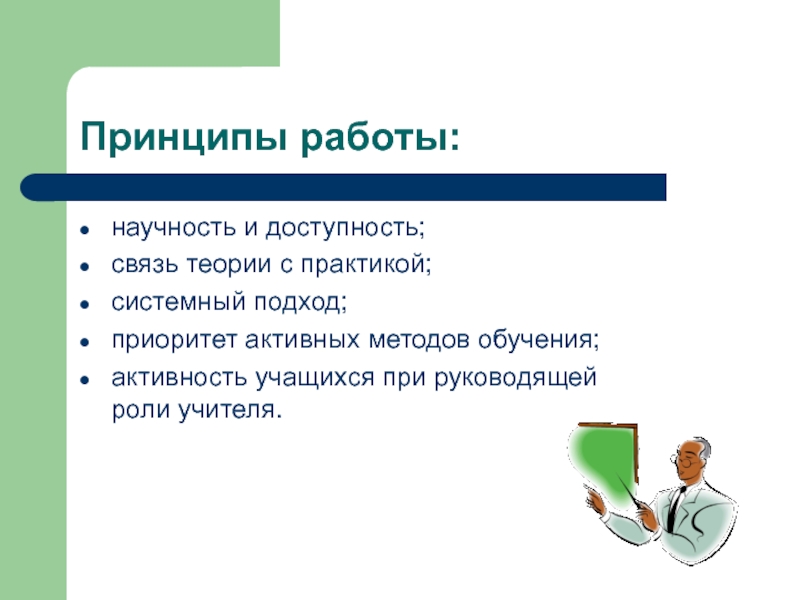 Принципы работы:

- научность и доступность;
- связь теории с практикой;
- системный подход;
- приоритет активных методов обучения;
- активность учащихся при руководящей роли учителя.